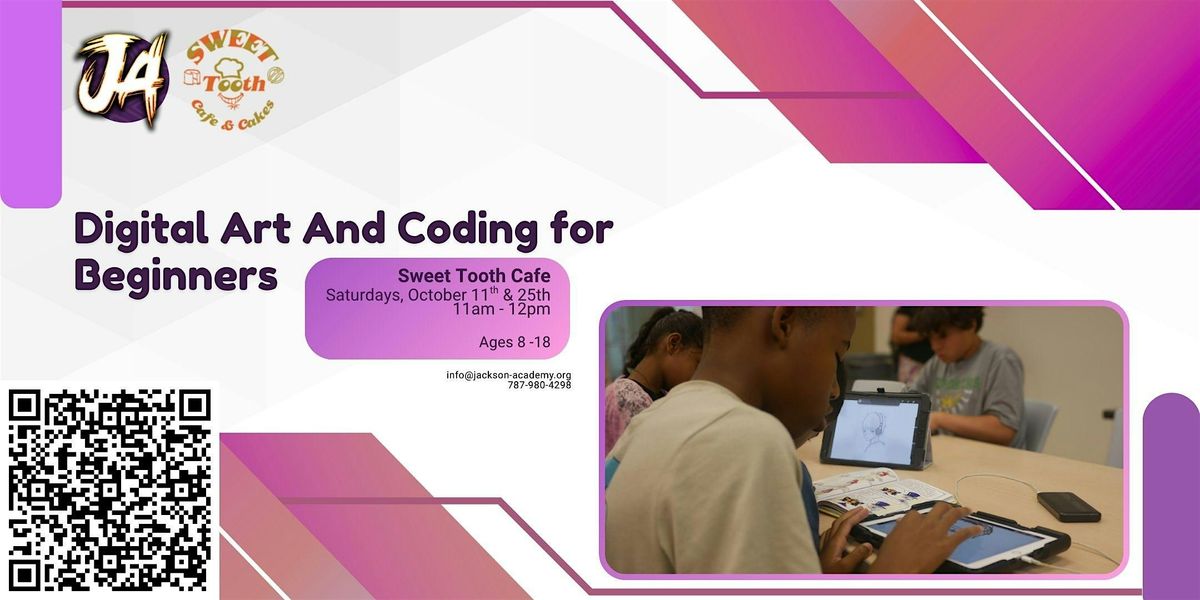 JA

SWEET Tooth Cafe & Cakes

Digital Art And Coding for Beginners

Sweet Tooth Cafe
Saturdays, October 11$^{th}$ & 25th
11am - 12pm

Ages 8 -18

info@jackson-academy.org
787-980-4298